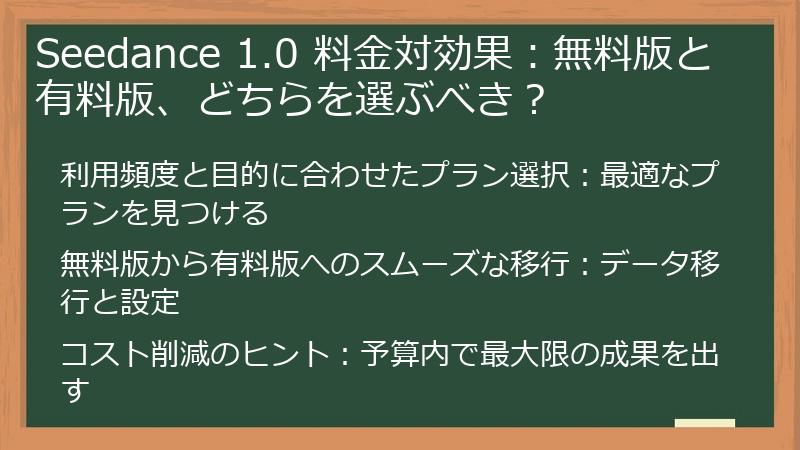 Seedance 1.0 料金対効果：無料版と有料版、どちらを選ぶべき？

利用頻度と目的に合わせたプラン選択：最適なプランを見つける

無料版から有料版へのスムーズな移行：データ移行と設定

コスト削減のヒント：予算内で最大限の成果を出す